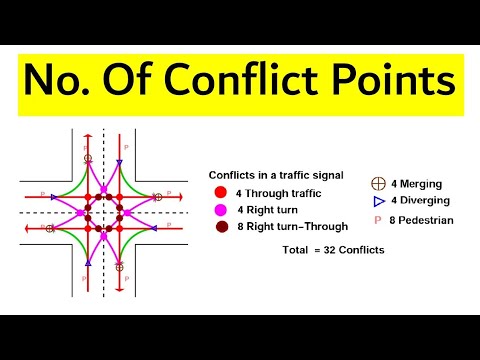 No. Of Conflict Points

P
P
P
P
P
P
P
P

Conflicts in a traffic signal
4 Through traffic
4 Right turn
8 Right turn–Through

4 Merging
4 Diverging
P 8 Pedestrian

Total = 32 Conflicts